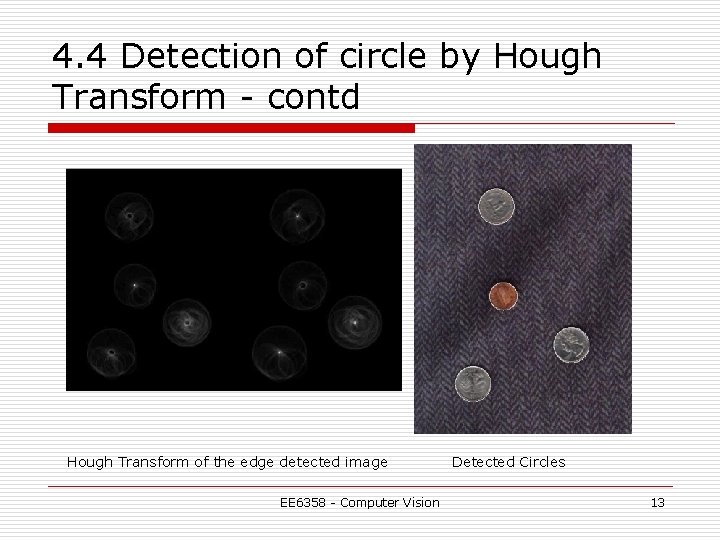 4.4 Detection of circle by Hough Transform - contd

Hough Transform of the edge detected image

Detected Circles

EE6358 - Computer Vision

13